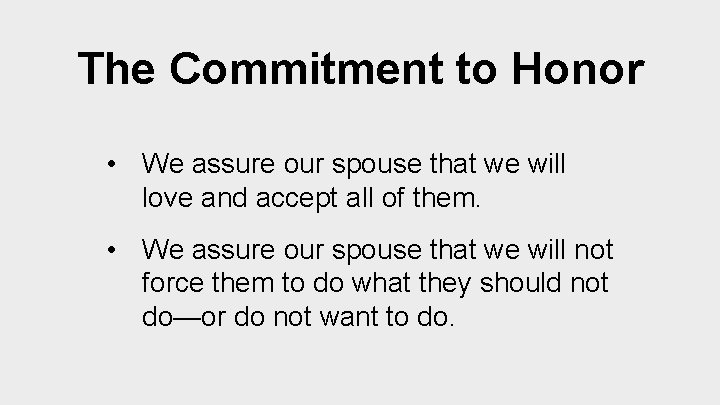 The Commitment to Honor

• We assure our spouse that we will love and accept all of them.

• We assure our spouse that we will not force them to do what they should not do—or do not want to do.